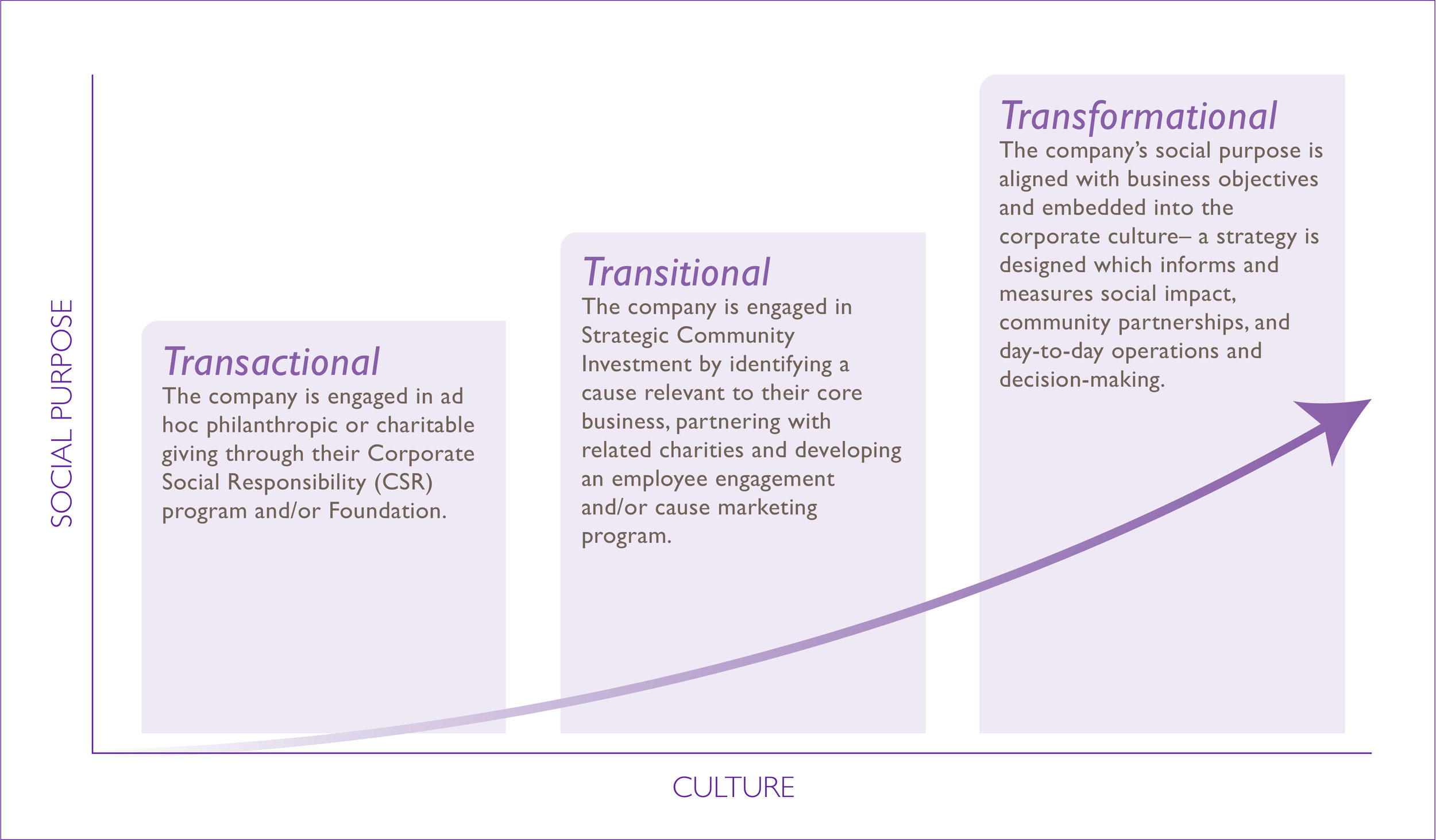 SOCIAL PURPOSE

Transactional
The company is engaged in ad hoc philanthropic or charitable giving through their Corporate Social Responsibility (CSR) program and/or Foundation.

Transitional
The company is engaged in Strategic Community Investment by identifying a cause relevant to their core business, partnering with related charities and developing an employee engagement and/or cause marketing program.

Transformational
The company's social purpose is aligned with business objectives and embedded into the corporate culture– a strategy is designed which informs and measures social impact, community partnerships, and day-to-day operations and decision-making.

CULTURE